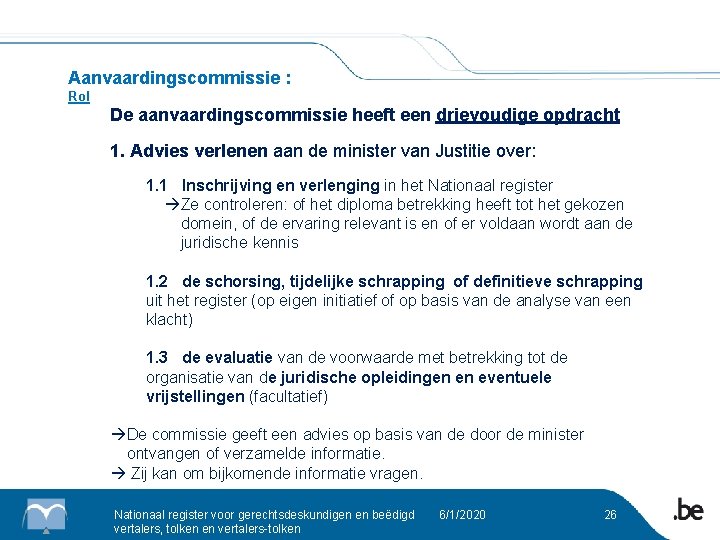 Aanvaardingscommissie :
Rol

De aanvaardingscommissie heeft een drievoudige opdracht

1. Advies verlenen aan de minister van Justitie over:

1.1 Inschrijving en verlenging in het Nationaal register
→Ze controleren: of het diploma betrekking heeft tot het gekozen domein, of de ervaring relevant is en of er voldaan wordt aan de juridische kennis

1.2 de schorsing, tijdelijke schrapping of definitieve schrapping uit het register (op eigen initiatief of op basis van de analyse van een klacht)

1.3 de evaluatie van de voorwaarde met betrekking tot de organisatie van de juridische opleidingen en eventuele vrijstellingen (facultatief)

→De commissie geeft een advies op basis van de door de minister ontvangen of verzamelde informatie.
→ Zij kan om bijkomende informatie vragen.

Nationaal register voor gerechtsdeskundigen en beëdigd vertalers, tolken en vertalers-tolken

6/1/2020

26

.be